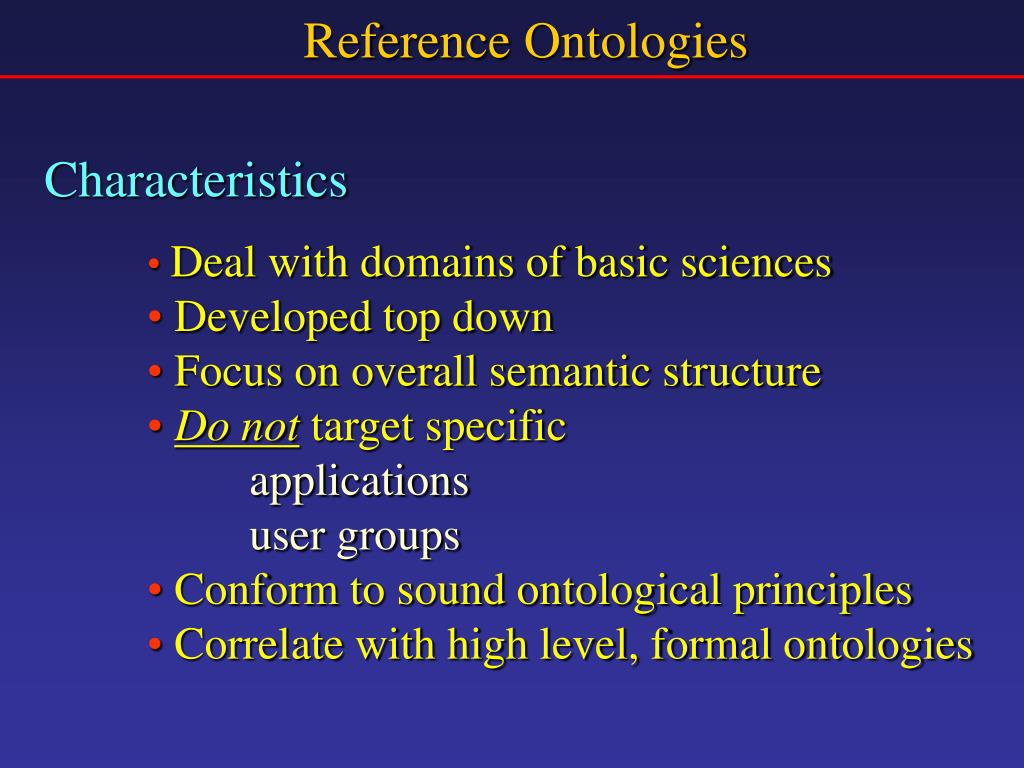 Reference Ontologies

Characteristics

• Deal with domains of basic sciences
• Developed top down
• Focus on overall semantic structure
• Do not target specific
applications
user groups
• Conform to sound ontological principles
• Correlate with high level, formal ontologies